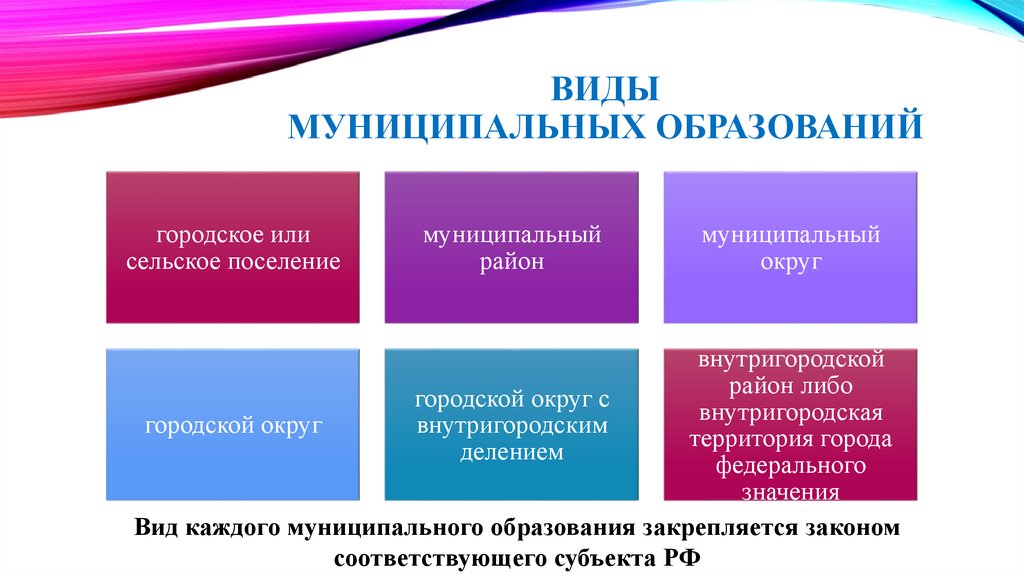 ВИДЫ
МУНИЦИПАЛЬНЫХ ОБРАЗОВАНИЙ

городское или сельское поселение

муниципальный район

муниципальный округ

городской округ

городской округ с внутригородским делением

внутригородской район либо внутригородская территория города федерального значения

Вид каждого муниципального образования закрепляется законом соответствующего субъекта РФ